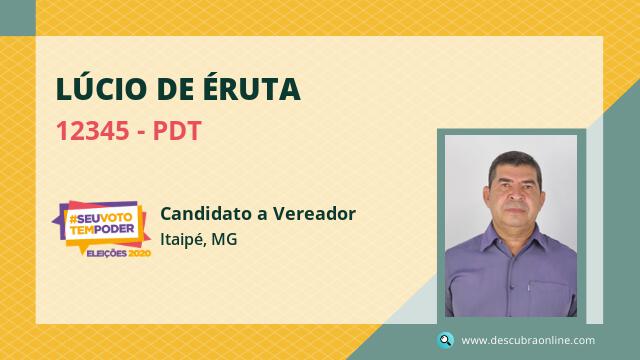 LÚCIO DE ÉRUTA

12345 - PDT

#SEUVOTO TEMPODER
ELEIÇÕES 2020

Candidato a Vereador

Itaipé, MG

www.descubraonline.com